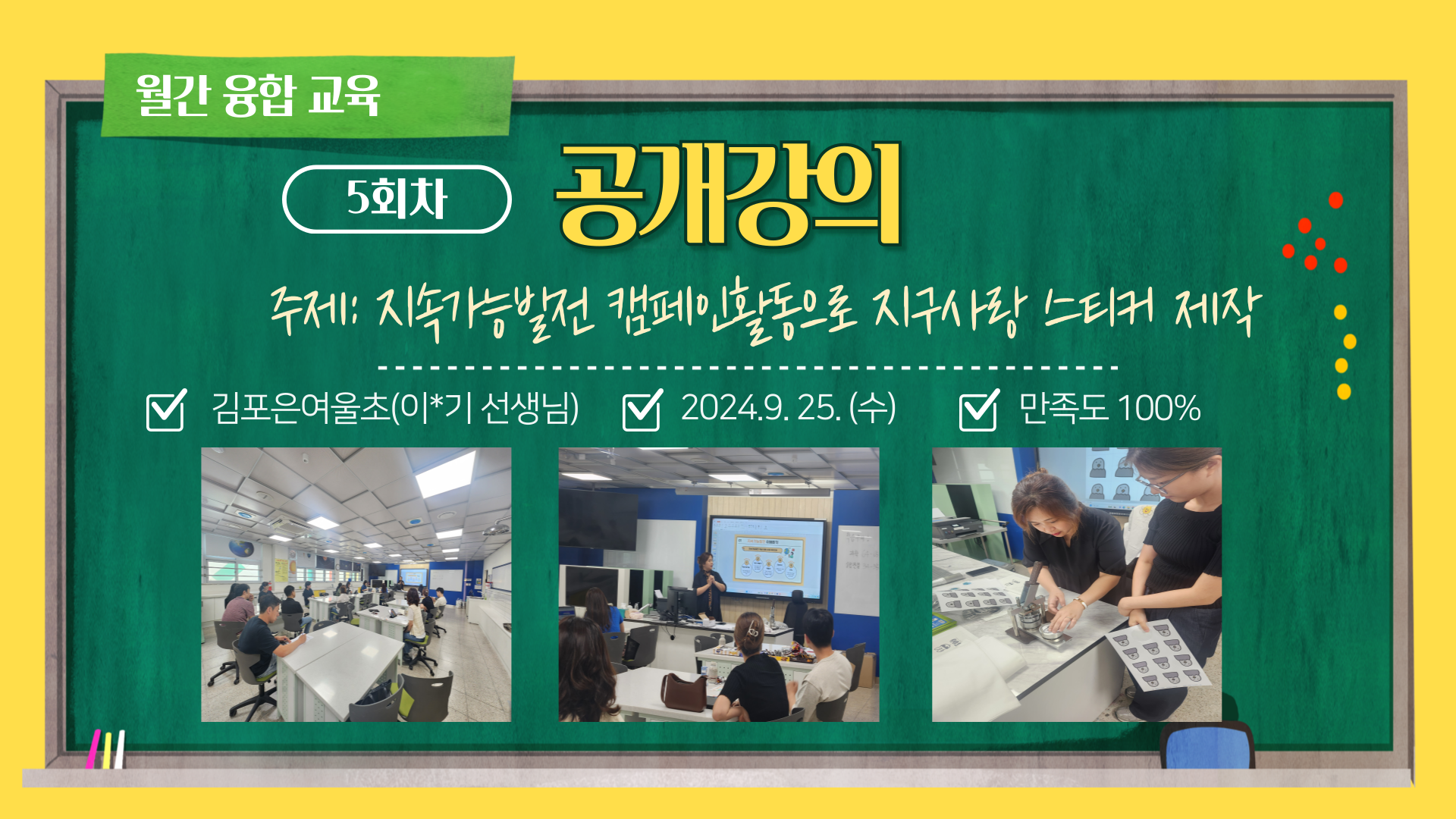 월간 융합 교육

5회차 공개강의

주제: 지속가능발전 캠페인활동으로 지구사랑 스티커 제작

김포은여울초(이*기 선생님) 2024.9. 25. (수) 만족도 100%